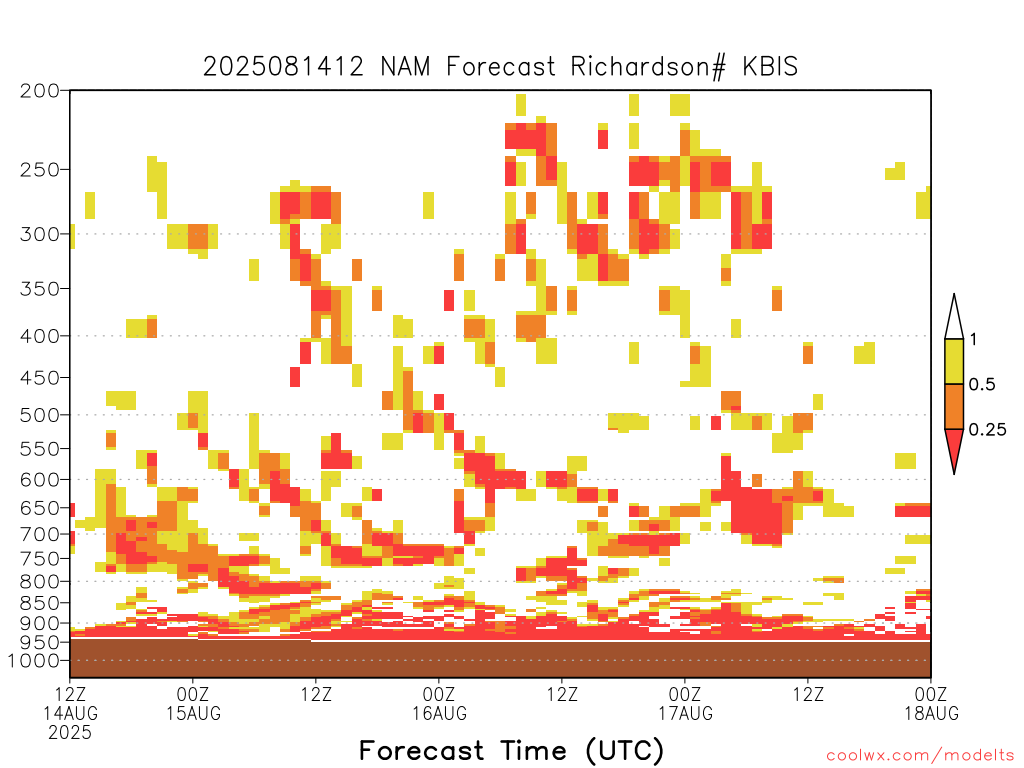 2025081412 NAM Forecast Richardson# KBIS

200
250
300
350
400
450
500
550
600
650
700
750
800
850
900
950
1000

1
0.5
0.25

12Z
14AUG
2025
00Z
15AUG
12Z
00Z
16AUG
12Z
00Z
17AUG
12Z
00Z
18AUG

Forecast Time (UTC)

coolwx.com/modelts